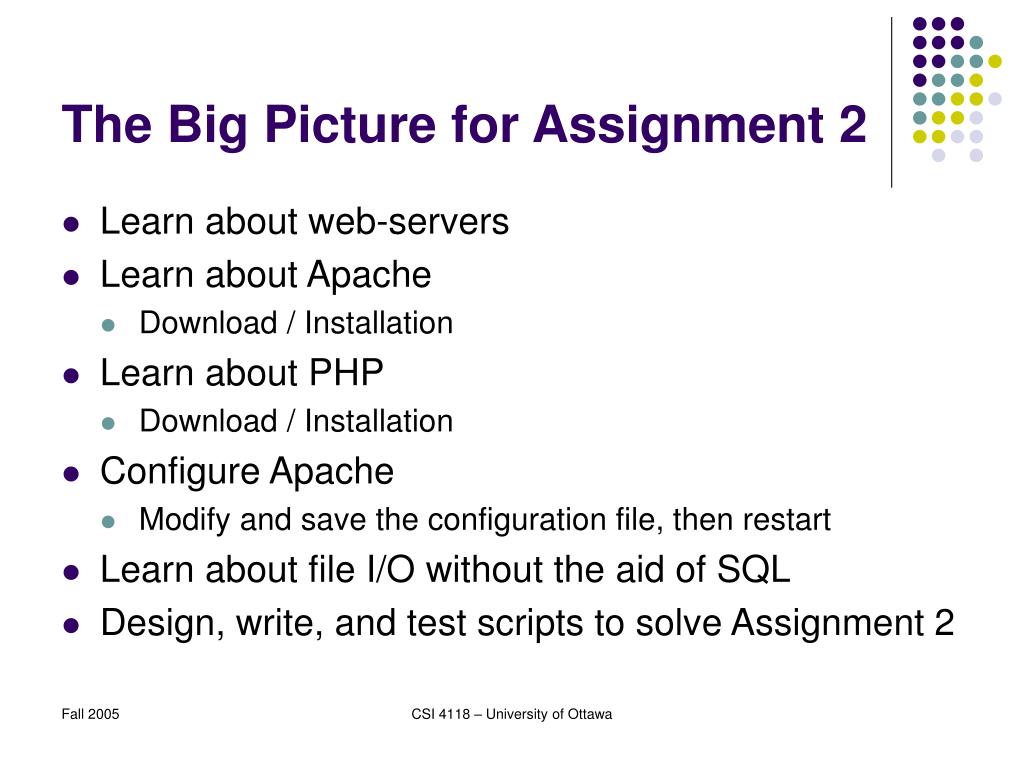 The Big Picture for Assignment 2

- Learn about web-servers
- Learn about Apache
  - Download / Installation
- Learn about PHP
  - Download / Installation
- Configure Apache
  - Modify and save the configuration file, then restart
- Learn about file I/O without the aid of SQL
- Design, write, and test scripts to solve Assignment 2

Fall 2005

CSI 4118 – University of Ottawa